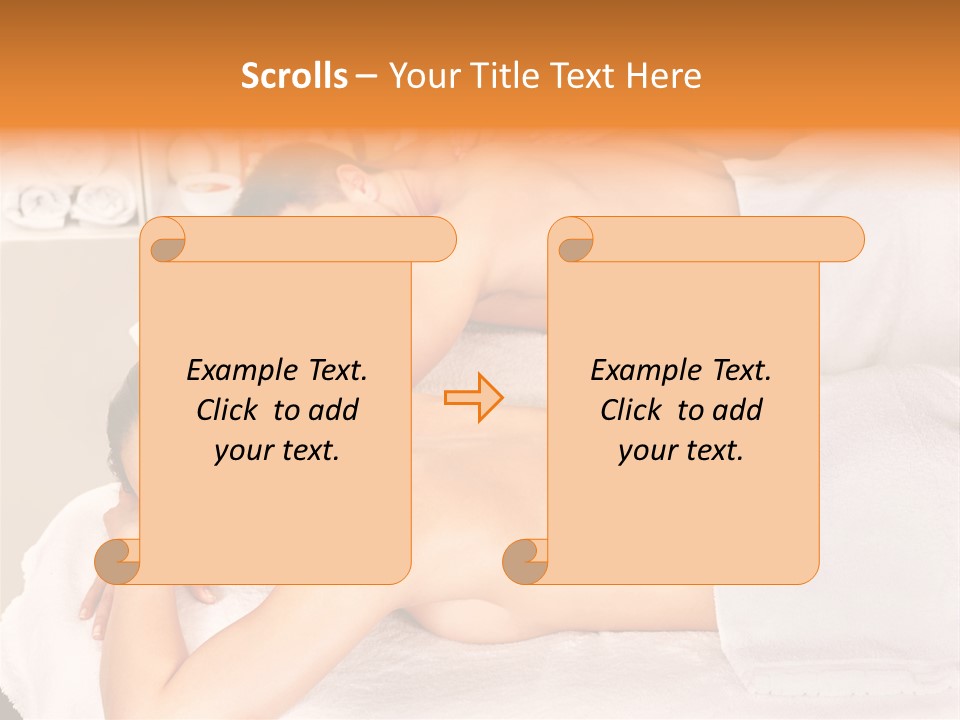 Scrolls – Your Title Text Here

Example Text. Click to add your text.

Example Text. Click to add your text.